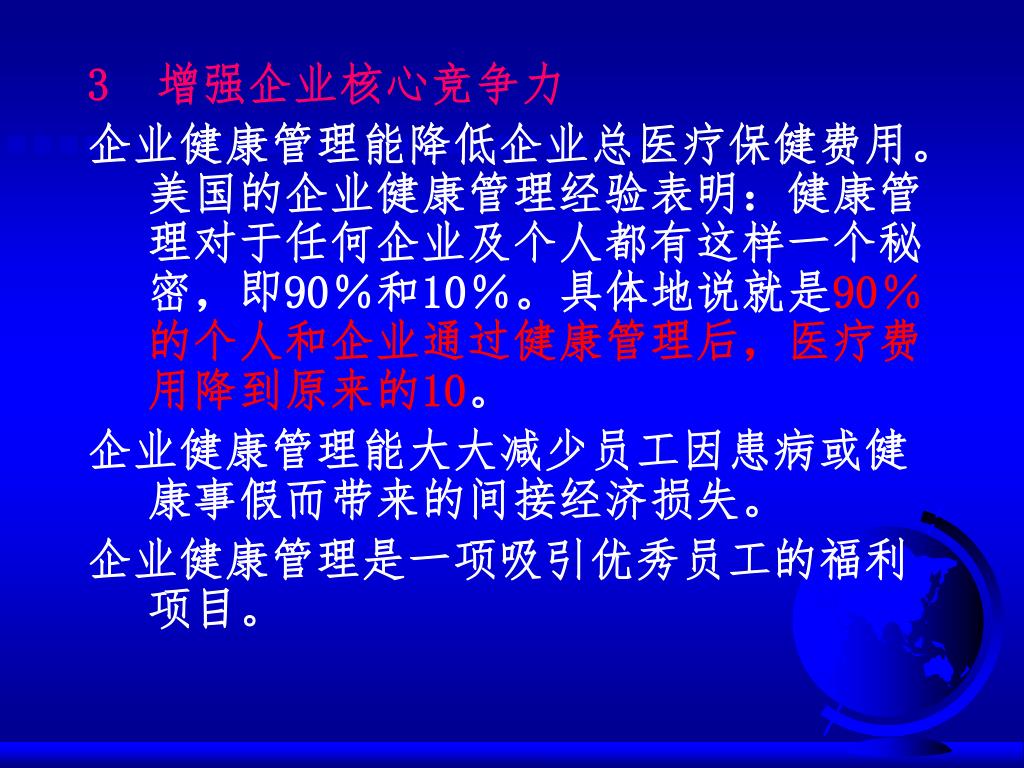 3　增强企业核心竞争力

企业健康管理能降低企业总医疗保健费用。美国的企业健康管理经验表明：健康管理对于任何企业及个人都有这样一个秘密，即90％和10％。具体地说就是90％的个人和企业通过健康管理后，医疗费用降到原来的10。

企业健康管理能大大减少员工因患病或健康事假而带来的间接经济损失。

企业健康管理是一项吸引优秀员工的福利项目。